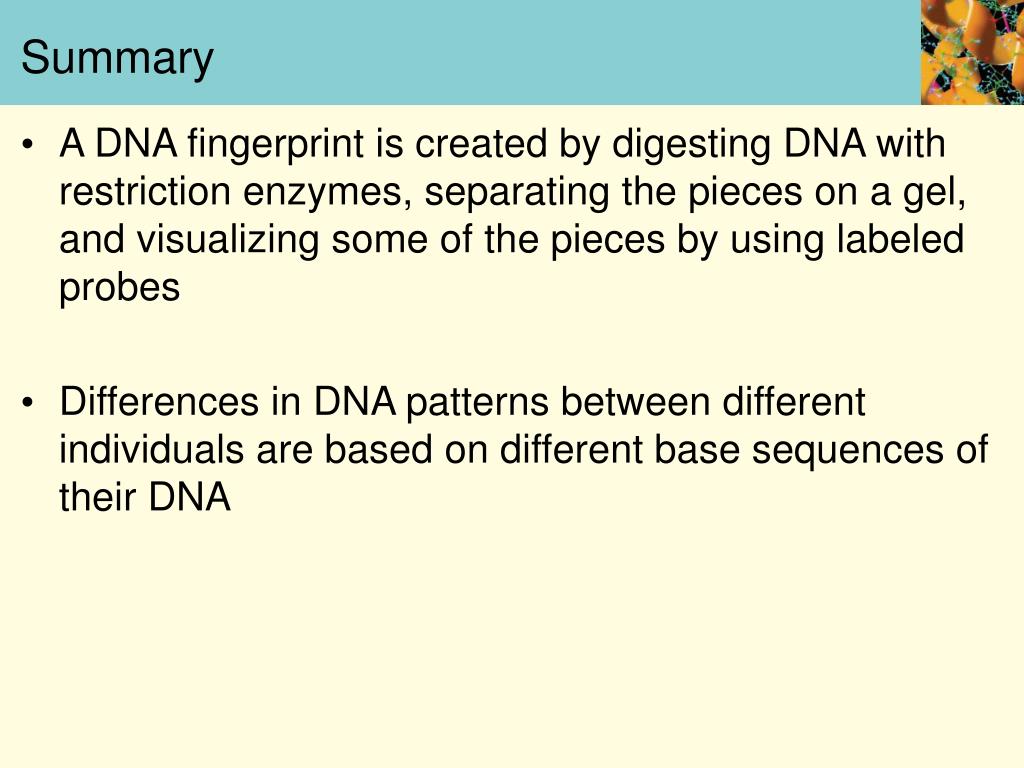 Summary

• A DNA fingerprint is created by digesting DNA with restriction enzymes, separating the pieces on a gel, and visualizing some of the pieces by using labeled probes

• Differences in DNA patterns between different individuals are based on different base sequences of their DNA